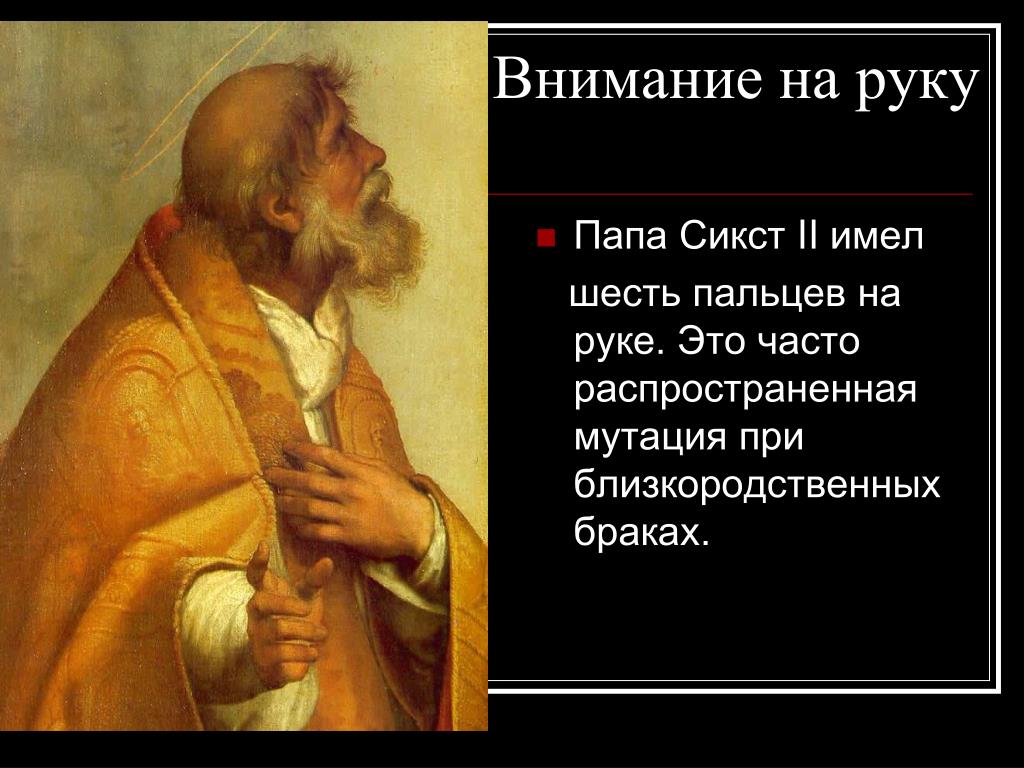 Внимание на руку

Папа Сикст II имел шесть пальцев на руке. Это часто распространенная мутация при близкородственных браках.